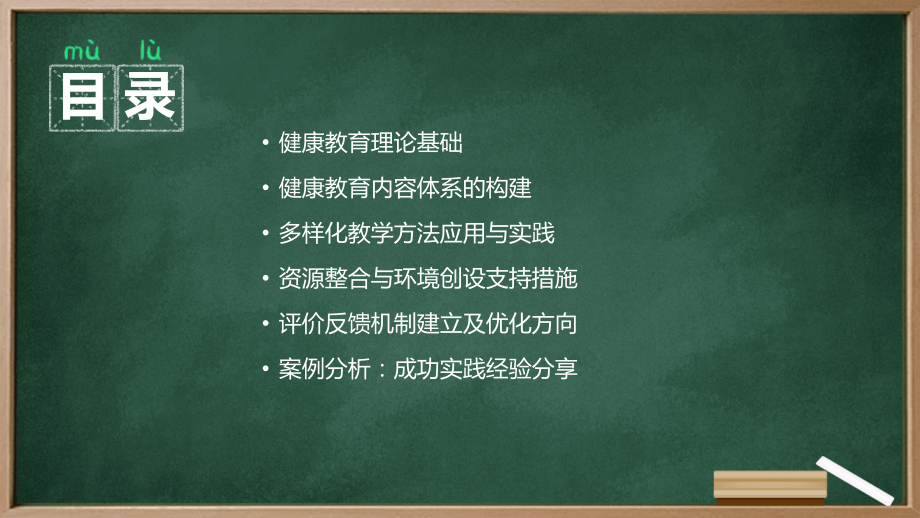 mù lù
目录

• 健康教育理论基础
• 健康教育内容体系的构建
• 多样化教学方法应用与实践
• 资源整合与环境创设支持措施
• 评价反馈机制建立及优化方向
• 案例分析：成功实践经验分享